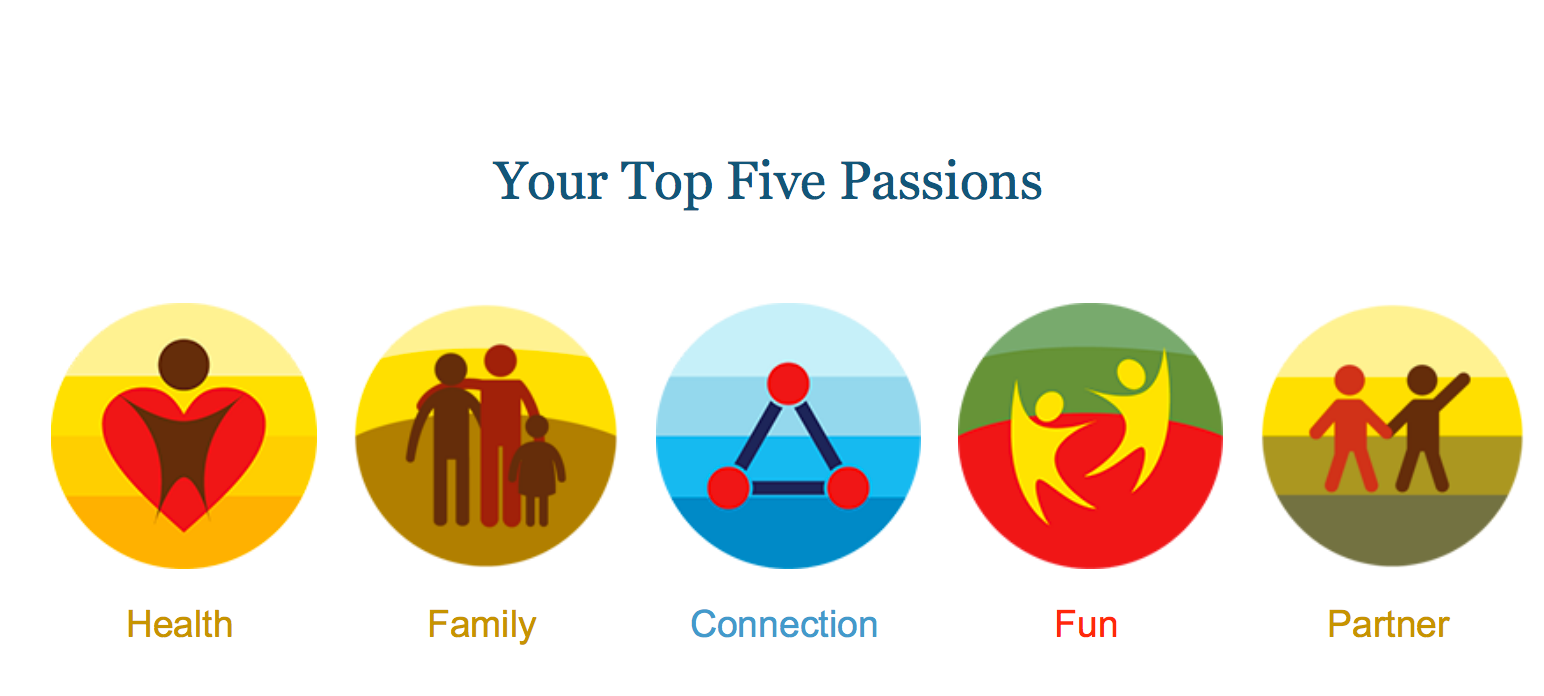 Your Top Five Passions

Health

Family

Connection

Fun

Partner